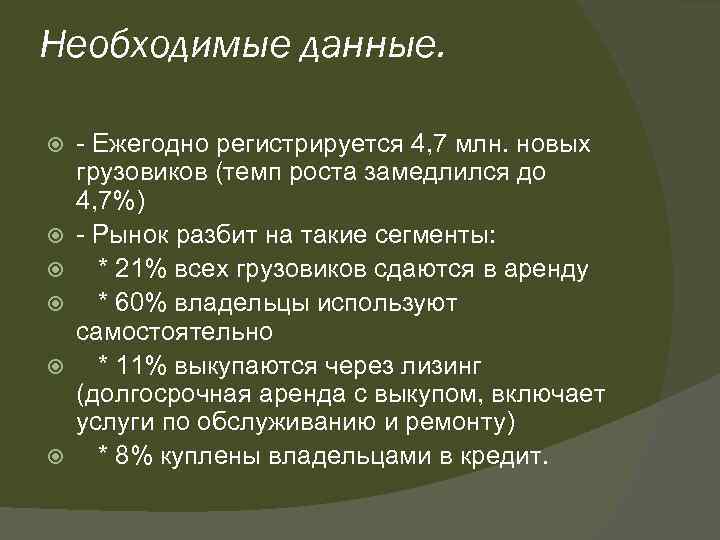 Необходимые данные.

- Ежегодно регистрируется 4,7 млн. новых грузовиков (темп роста замедлился до 4,7%)
- Рынок разбит на такие сегменты:
* 21% всех грузовиков сдаются в аренду
* 60% владельцы используют самостоятельно
* 11% выкупаются через лизинг (долгосрочная аренда с выкупом, включает услуги по обслуживанию и ремонту)
* 8% куплены владельцами в кредит.